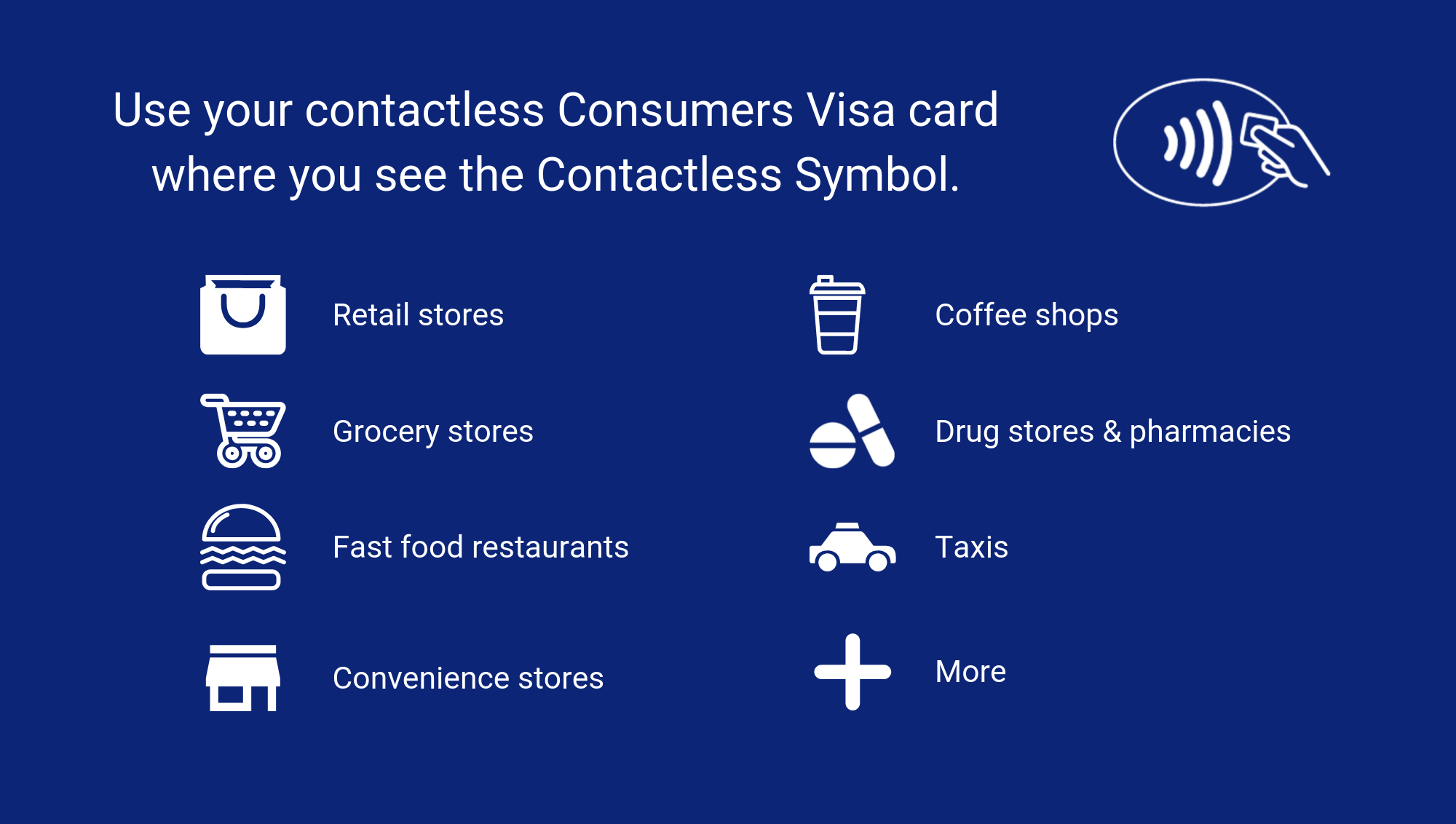 Use your contactless Consumers Visa card where you see the Contactless Symbol.

Retail stores

Grocery stores

Fast food restaurants

Convenience stores

Coffee shops

Drug stores & pharmacies

Taxis

More